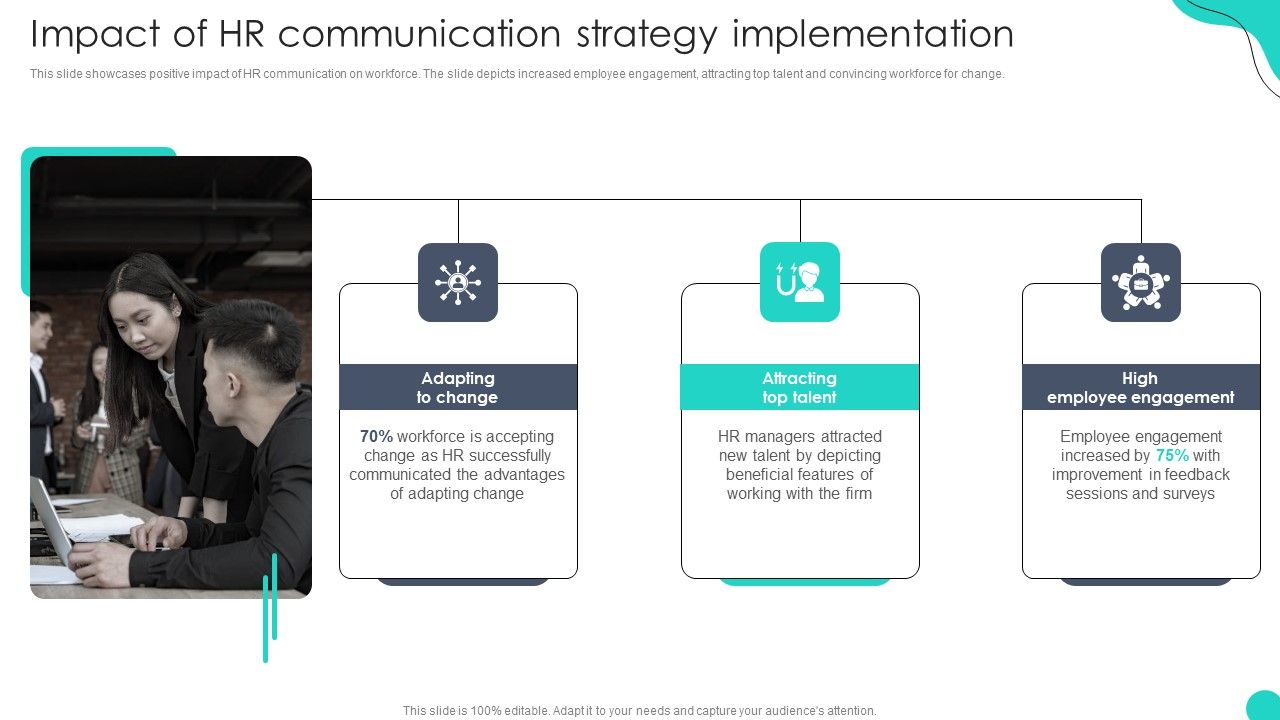 Impact of HR communication strategy implementation

This slide showcases positive impact of HR communication on workforce. The slide depicts increased employee engagement, attracting top talent and convincing workforce for change.

Adapting to change

70% workforce is accepting change as HR successfully communicated the advantages of adapting change

Attracting top talent

HR managers attracted new talent by depicting beneficial features of working with the firm

High employee engagement

Employee engagement increased by 75% with improvement in feedback sessions and surveys

This slide is 100% editable. Adapt it to your needs and capture your audience's attention.